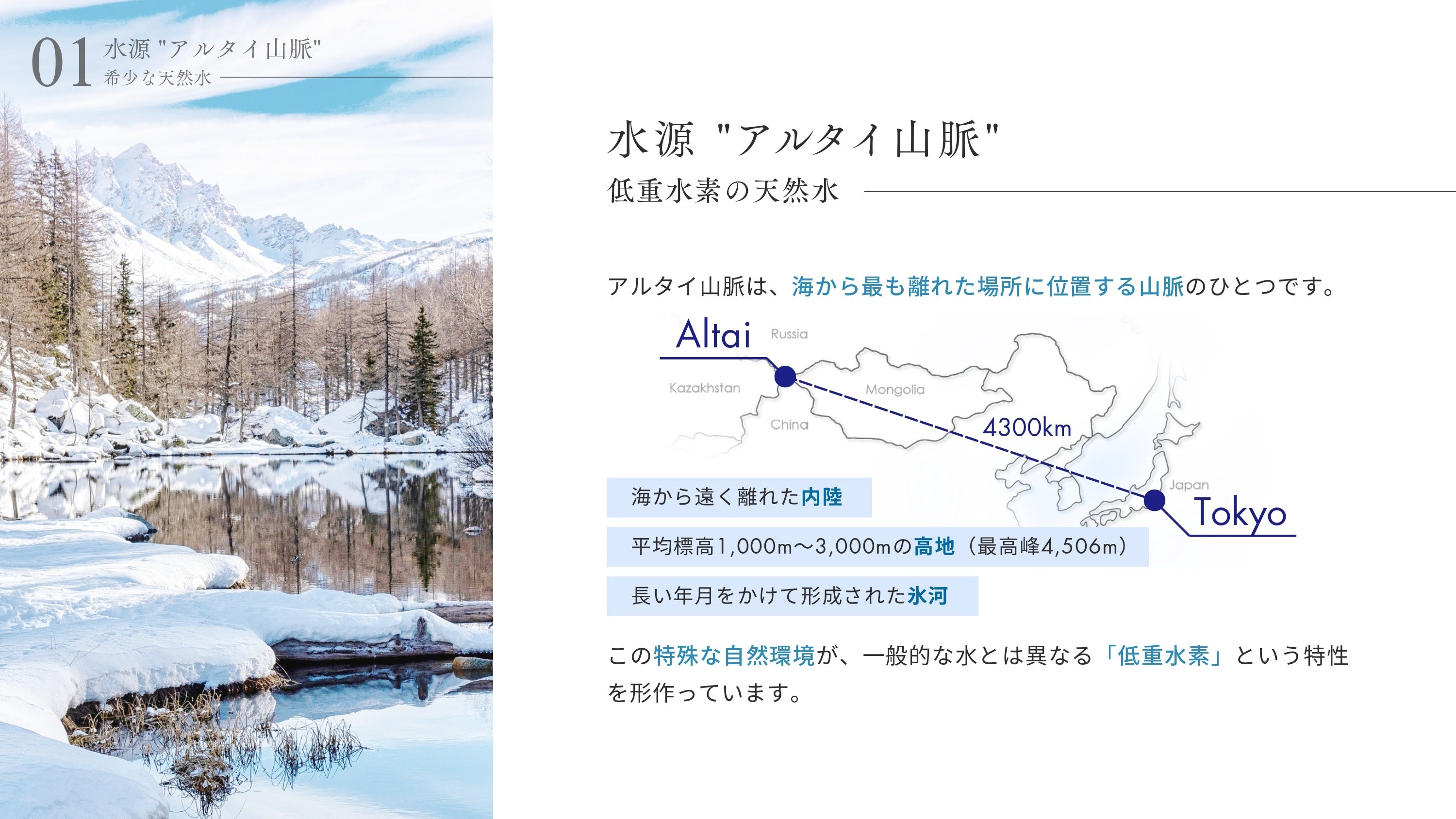 01 水源 "アルタイ山脈"
希少な天然水

水源 "アルタイ山脈"
低重水素の天然水

アルタイ山脈は、海から最も離れた場所に位置する山脈のひとつです。

Altai
Russia
Kazakhstan
Mongolia
China
4300km
Japan
Tokyo

海から遠く離れた内陸

平均標高1,000m〜3,000mの高地（最高峰4,506m）

長い年月をかけて形成された氷河

この特殊な自然環境が、一般的な水とは異なる「低重水素」という特性を形作っています。